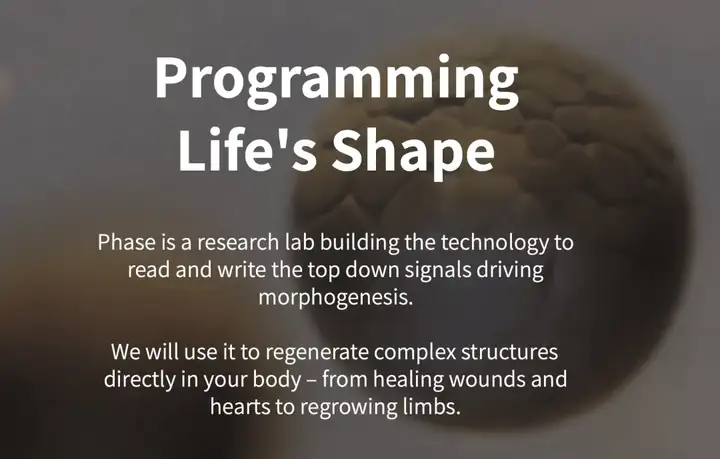 Programming Life's Shape

Phase is a research lab building the technology to read and write the top down signals driving morphogenesis.

We will use it to regenerate complex structures directly in your body – from healing wounds and hearts to regrowing limbs.